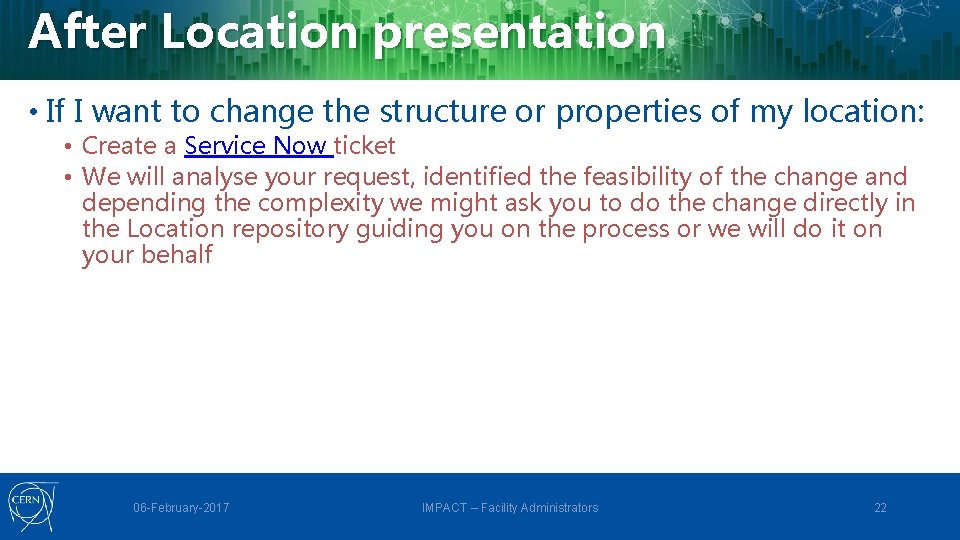 After Location presentation

• If I want to change the structure or properties of my location:

• Create a Service Now ticket

• We will analyse your request, identified the feasibility of the change and depending the complexity we might ask you to do the change directly in the Location repository guiding you on the process or we will do it on your behalf

CERN

06-February-2017

IMPACT – Facility Administrators

22